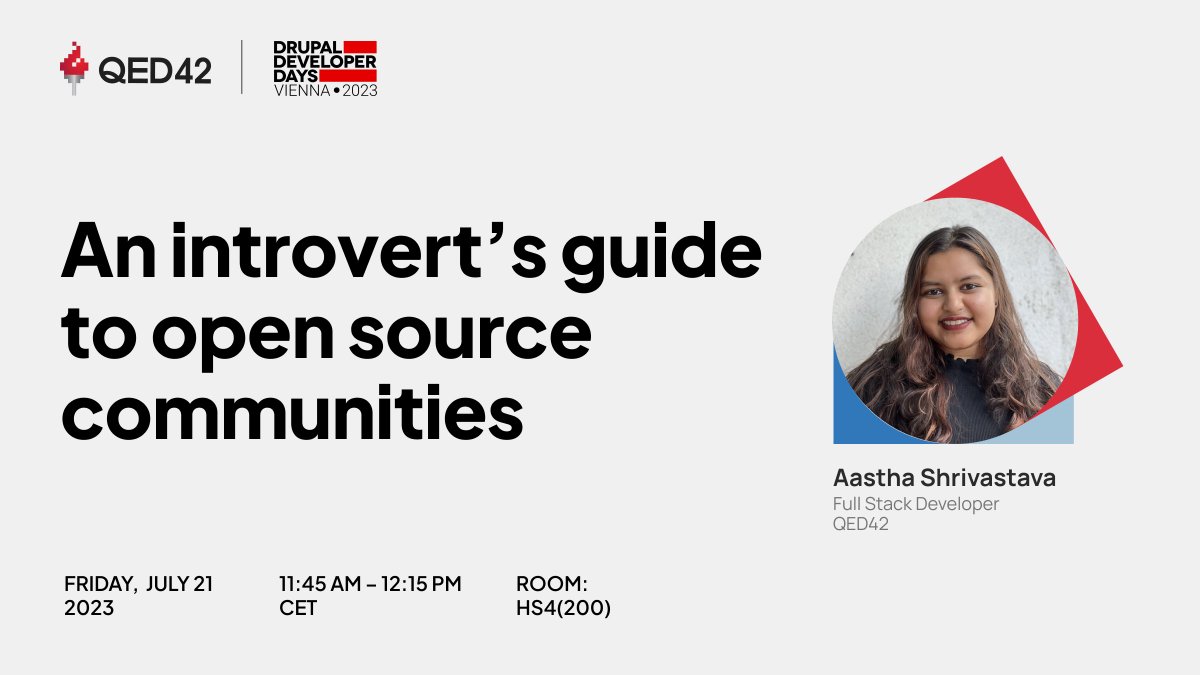 QED42

DRUPAL DEVELOPER DAYS VIENNA • 2023

An introvert's guide to open source communities

Aastha Shrivastava
Full Stack Developer
QED42

FRIDAY, JULY 21 2023

11:45 AM – 12:15 PM CET

ROOM: HS4(200)